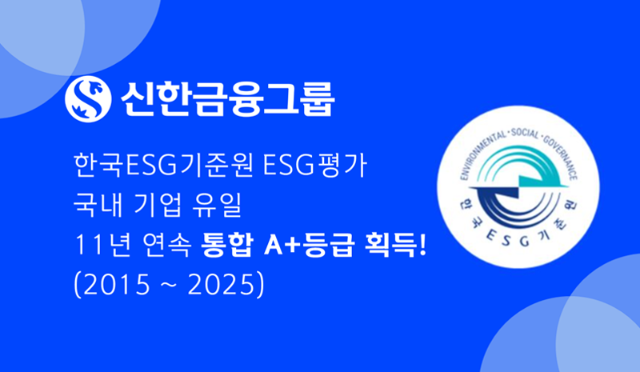 신한금융그룹

한국ESG기준원 ESG평가
국내 기업 유일
11년 연속 통합 A+등급 획득!
(2015 ~ 2025)

ENVIRONMENTAL · SOCIAL · GOVERNANCE
한국ESG기준원